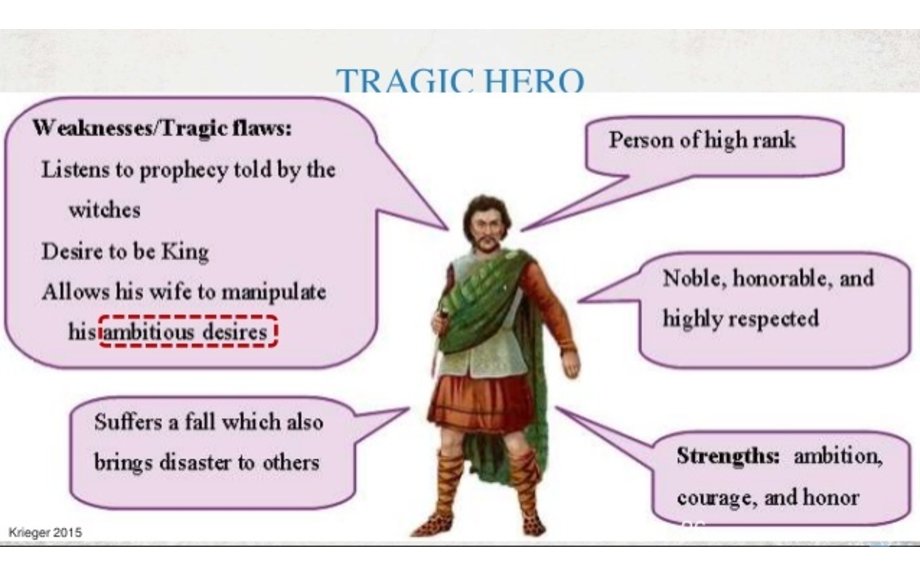 TRAGIC HERO

Weaknesses/Tragic flaws:
Listens to prophecy told by the witches
Desire to be King
Allows his wife to manipulate his ambitious desires

Person of high rank

Noble, honorable, and highly respected

Suffers a fall which also brings disaster to others

Strengths: ambition, courage, and honor

Krieger 2015